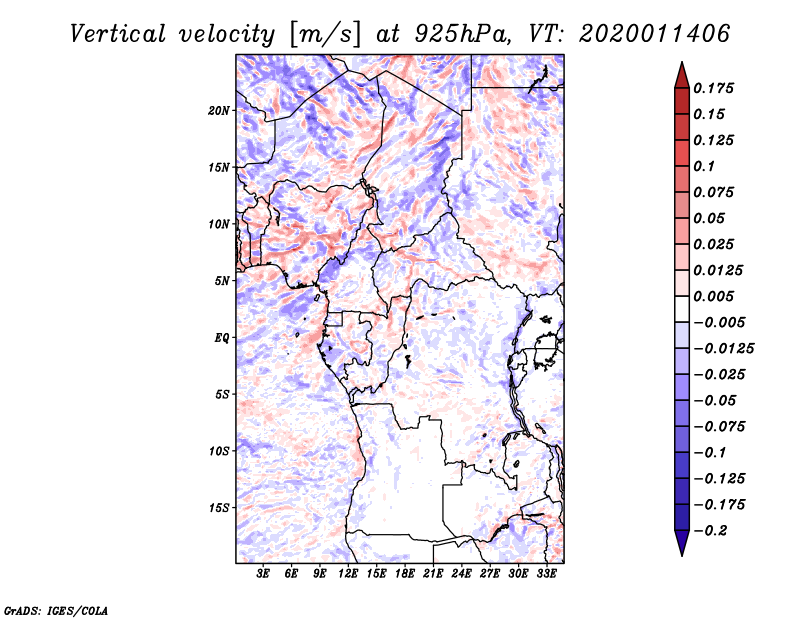 Vertical velocity [m/s] at 925hPa, VT: 2020011406

20N
15N
10N
5N
EQ
5S
10S
15S

3E 6E 9E 12E 15E 18E 21E 24E 27E 30E 33E

0.175
0.15
0.125
0.1
0.075
0.05
0.025
0.0125
0.005
−0.005
−0.0125
−0.025
−0.05
−0.075
−0.1
−0.125
−0.175
−0.2

GrADS: IGES/COLA